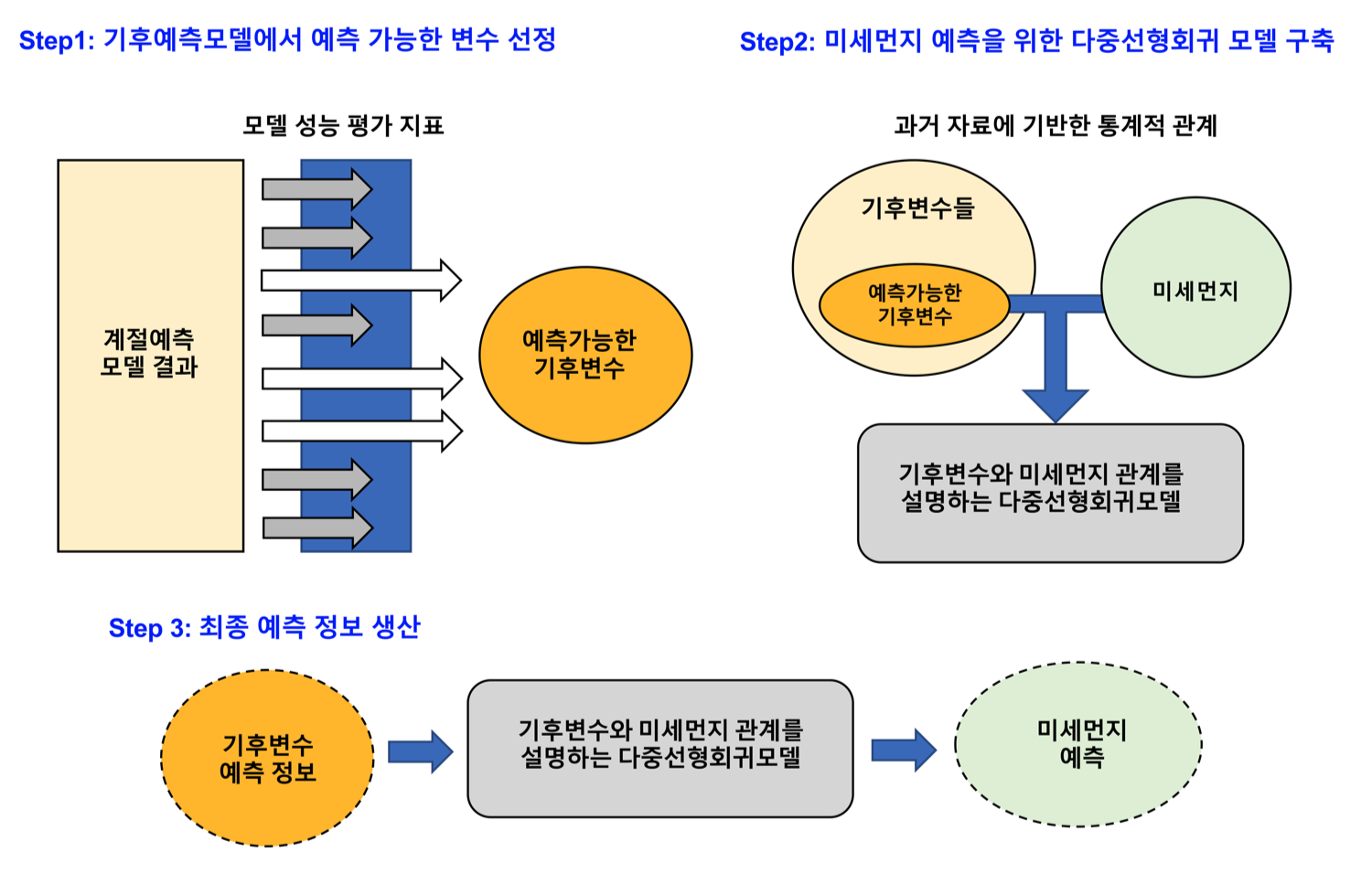 Step1: 기후예측모델에서 예측 가능한 변수 선정

모델 성능 평가 지표

계절예측 모델 결과

예측가능한 기후변수

Step2: 미세먼지 예측을 위한 다중선형회귀 모델 구축

과거 자료에 기반한 통계적 관계

기후변수들

예측가능한 기후변수

미세먼지

기후변수와 미세먼지 관계를 설명하는 다중선형회귀모델

Step 3: 최종 예측 정보 생산

기후변수 예측 정보

기후변수와 미세먼지 관계를 설명하는 다중선형회귀모델

미세먼지 예측